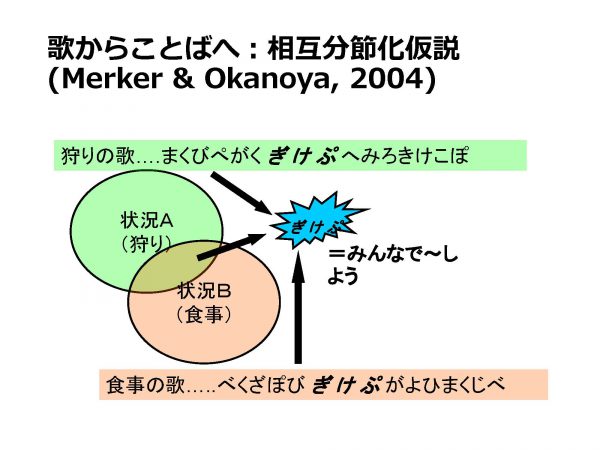 歌からことばへ：相互分節化仮説
(Merker & Okanoya, 2004)

狩りの歌….まくびぺがく ぎけぷ へみろきけこぽ

状況A
（狩り）

状況B
（食事）

ぎけぷ

＝みんなで～しよう

食事の歌…..べくざぽび ぎけぷ がよひまくじべ